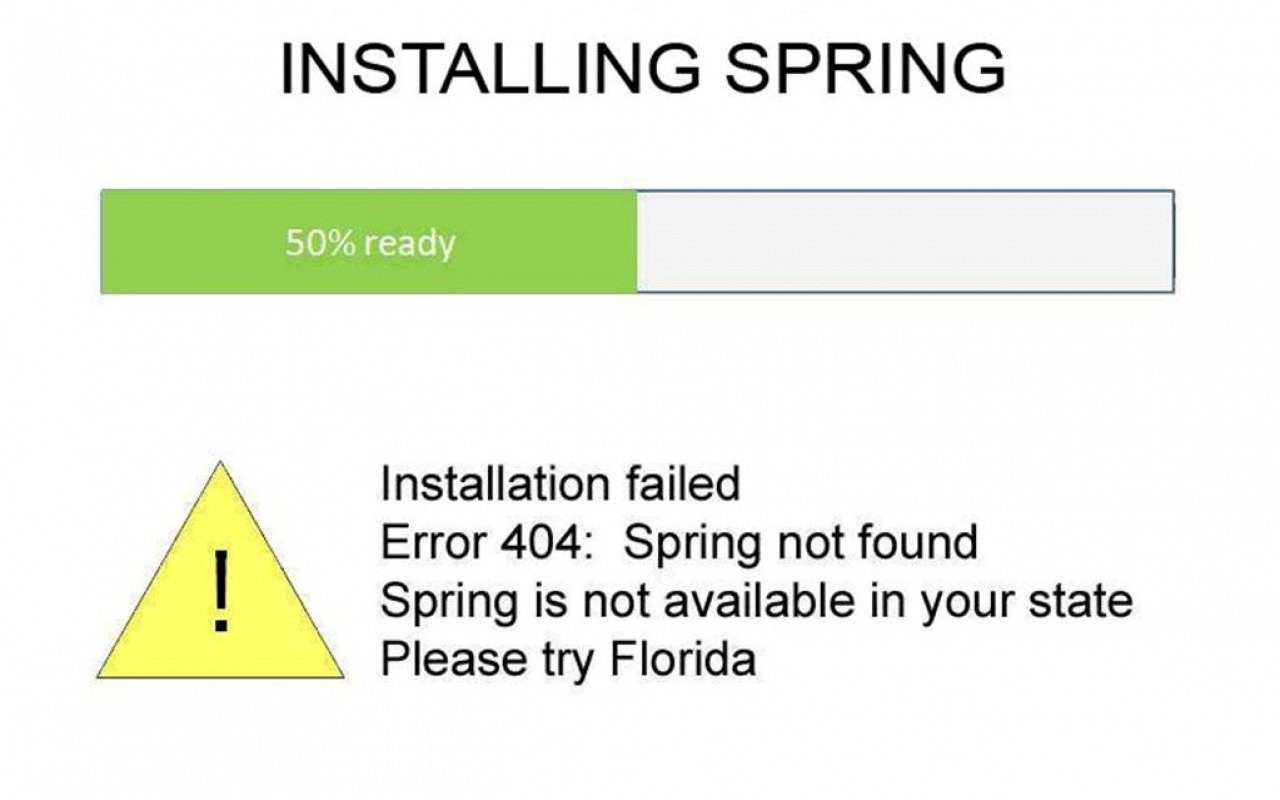 INSTALLING SPRING

50% ready

!

Installation failed
Error 404: Spring not found
Spring is not available in your state
Please try Florida